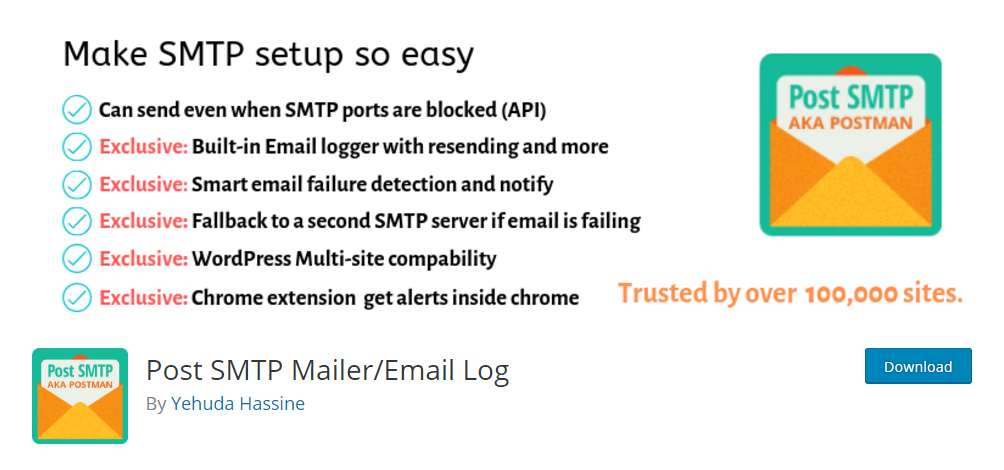 Make SMTP setup so easy

Can send even when SMTP ports are blocked (API)

Exclusive: Built-in Email logger with resending and more

Exclusive: Smart email failure detection and notify

Exclusive: Fallback to a second SMTP server if email is failing

Exclusive: WordPress Multi-site compability

Exclusive: Chrome extension get alerts inside chrome

Post SMTP
AKA POSTMAN

Trusted by over 100,000 sites.

Post SMTP
AKA POSTMAN

Post SMTP Mailer/Email Log

By Yehuda Hassine

Download